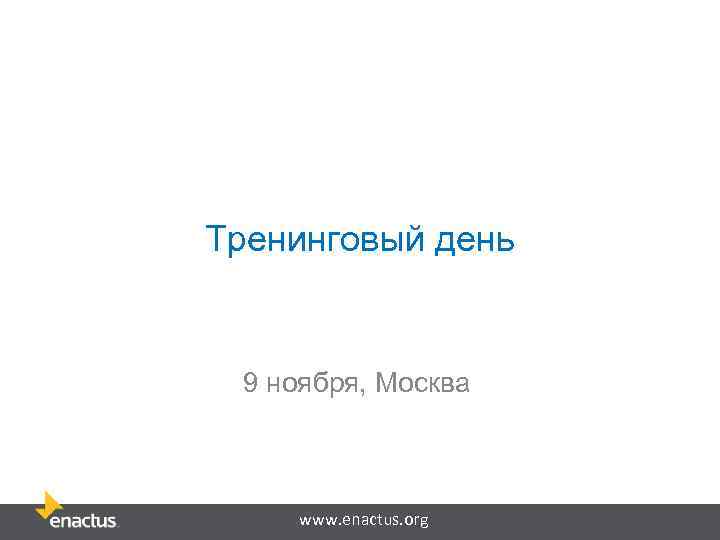 Тренинговый день

9 ноября, Москва

enactus

www.enactus.org